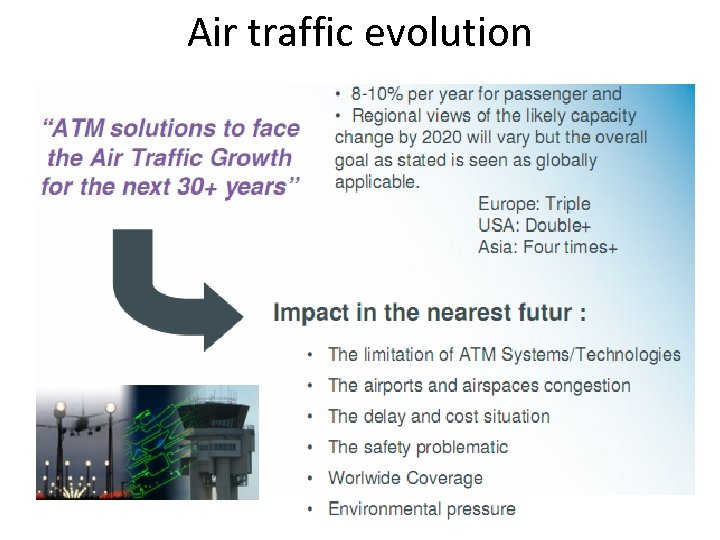 Air traffic evolution

"ATM solutions to face the Air Traffic Growth for the next 30+ years"

• 8-10% per year for passenger and
• Regional views of the likely capacity change by 2020 will vary but the overall goal as stated is seen as globally applicable.

Europe: Triple
USA: Double+
Asia: Four times+

Impact in the nearest futur :

• The limitation of ATM Systems/Technologies
• The airports and airspaces congestion
• The delay and cost situation
• The safety problematic
• Worlwide Coverage
• Environmental pressure